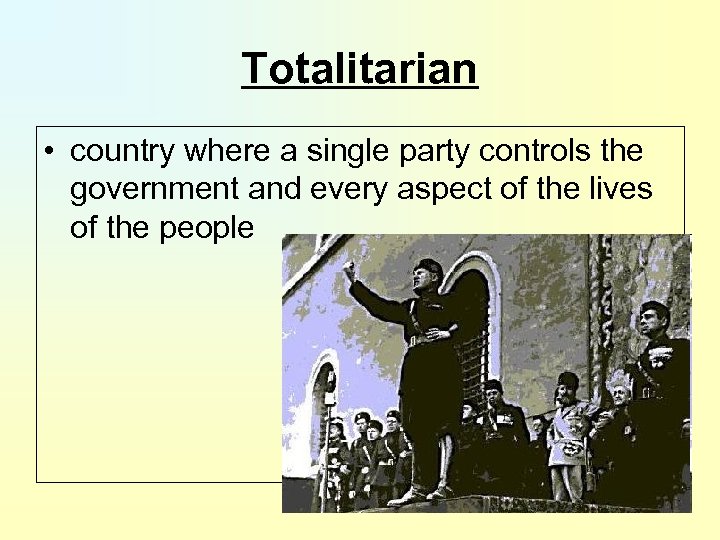 Totalitarian

• country where a single party controls the government and every aspect of the lives of the people